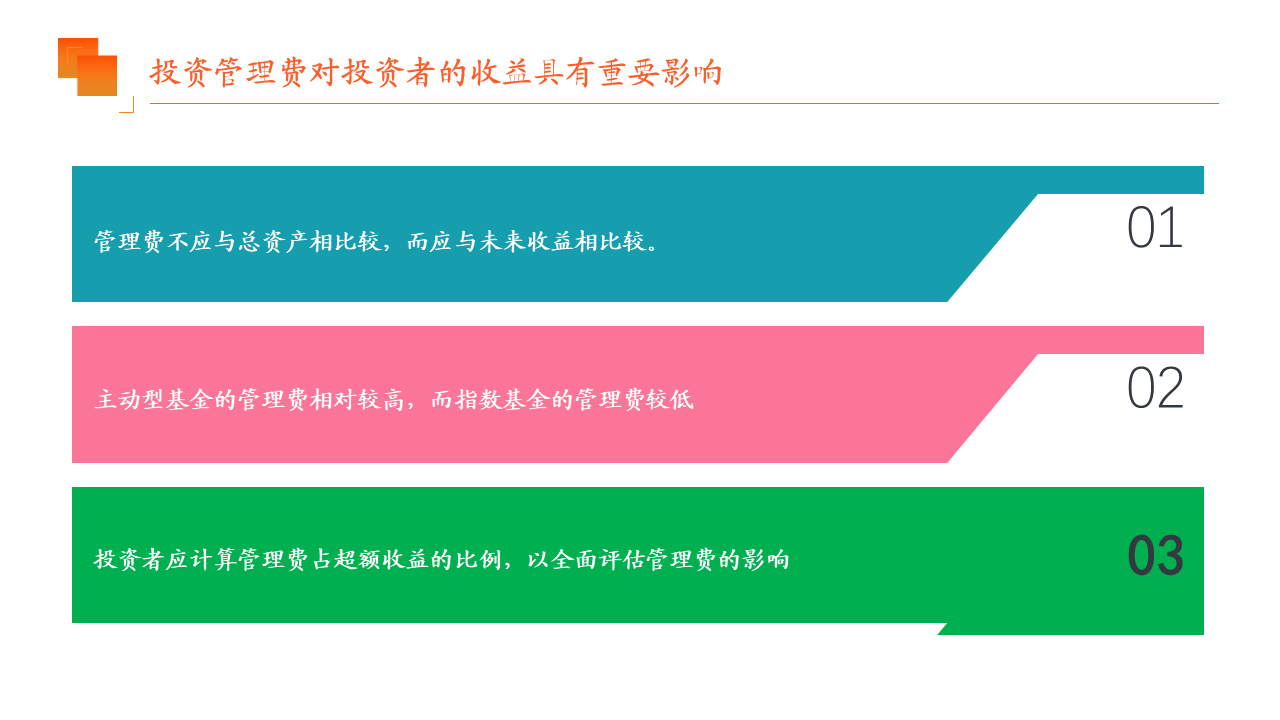 投资管理费对投资者的收益具有重要影响

管理费不应与总资产相比较，而应与未来收益相比较。

01

主动型基金的管理费相对较高，而指数基金的管理费较低

02

投资者应计算管理费占超额收益的比例，以全面评估管理费的影响

03